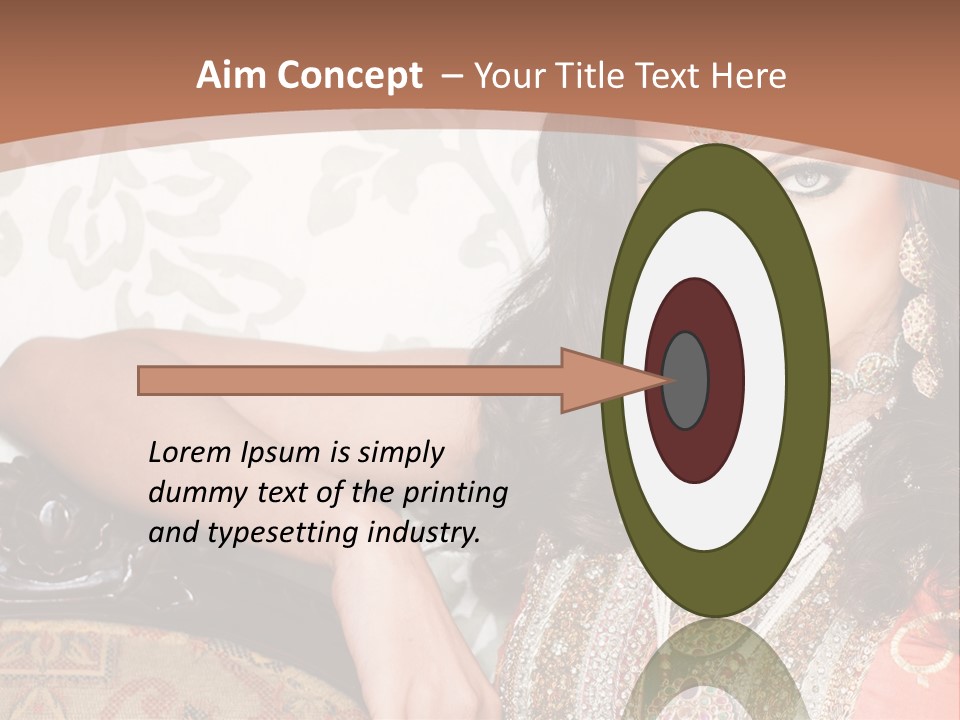 Aim Concept – Your Title Text Here

Lorem Ipsum is simply dummy text of the printing and typesetting industry.